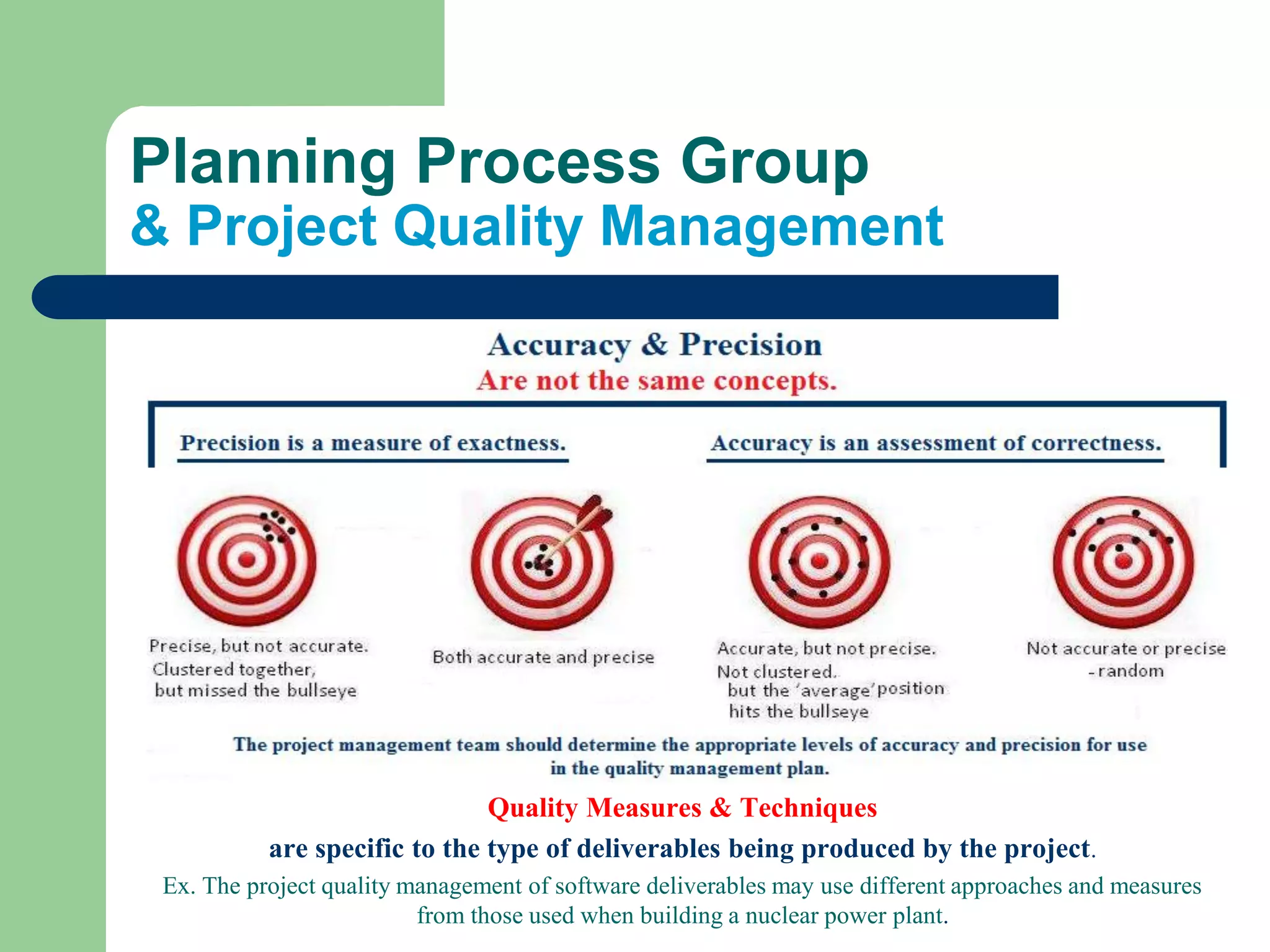 Planning Process Group
& Project Quality Management

Accuracy & Precision
Are not the same concepts.

Precision is a measure of exactness.

Accuracy is an assessment of correctness.

Precise, but not accurate.
Clustered together,
but missed the bullseye

Both accurate and precise

Accurate, but not precise.
Not clustered.
but the 'average' position
hits the bullseye

Not accurate or precise
- random

The project management team should determine the appropriate levels of accuracy and precision for use in the quality management plan.

Quality Measures & Techniques
are specific to the type of deliverables being produced by the project.
Ex. The project quality management of software deliverables may use different approaches and measures from those used when building a nuclear power plant.